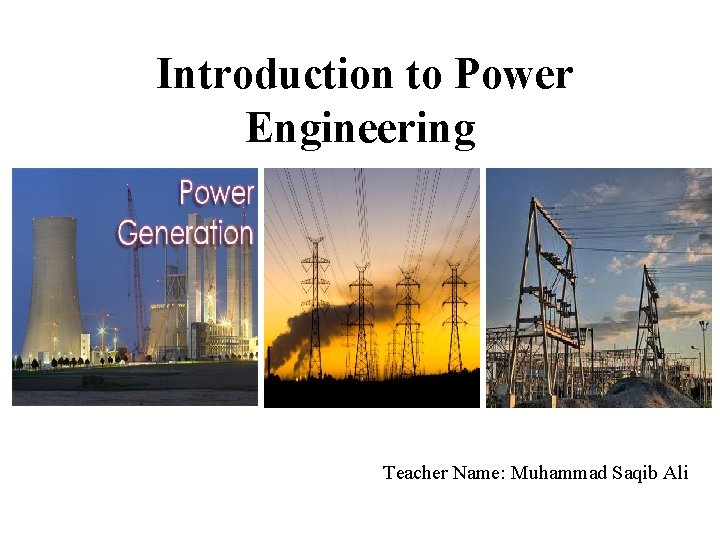 Introduction to Power Engineering

Power Generation

Teacher Name: Muhammad Saqib Ali